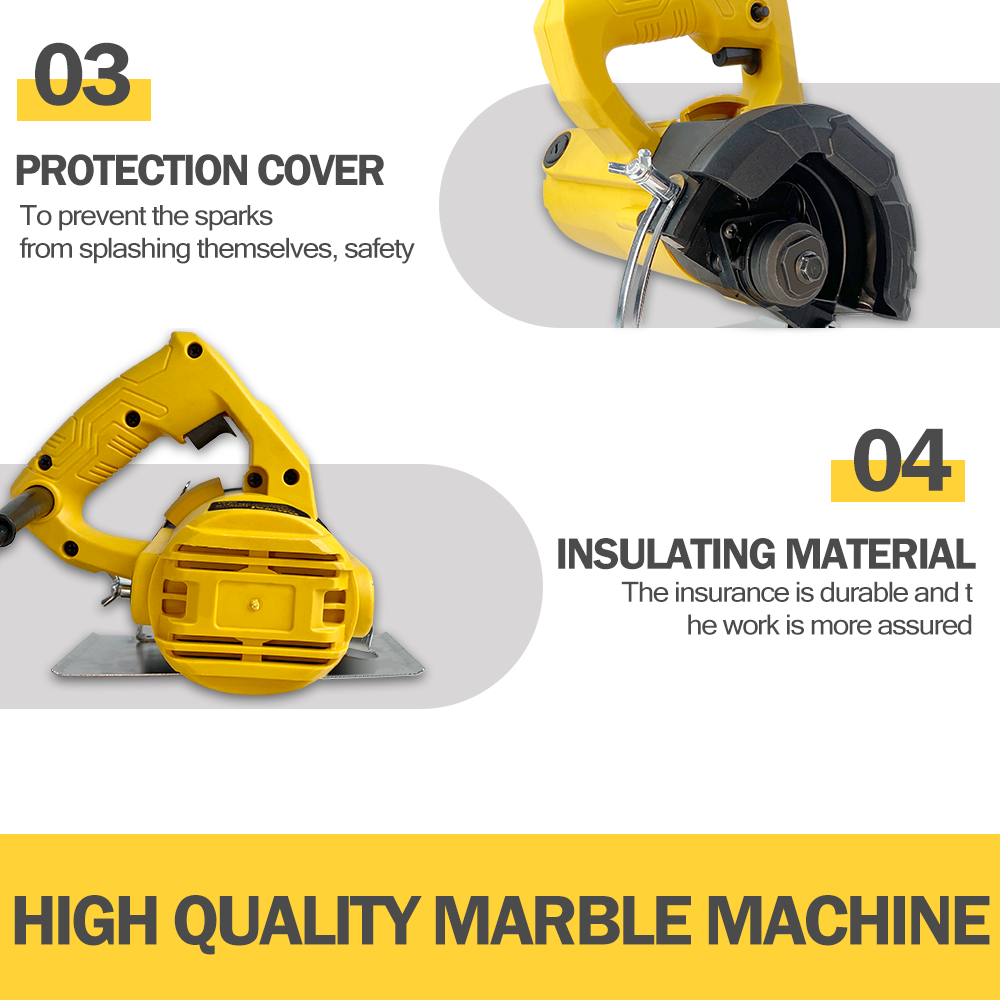 03

PROTECTION COVER

To prevent the sparks
from splashing themselves, safety

04

INSULATING MATERIAL

The insurance is durable and t
he work is more assured

HIGH QUALITY MARBLE MACHINE